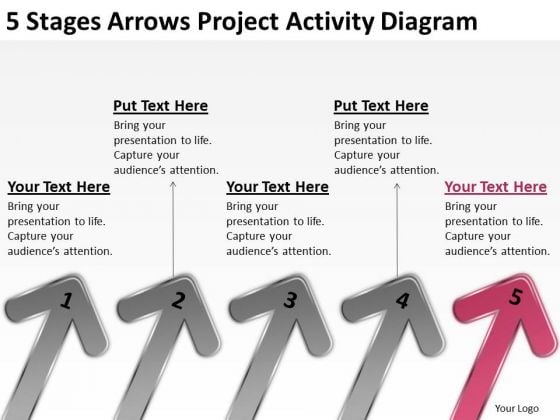 5 Stages Arrows Project Activity Diagram

Put Text Here
Bring your presentation to life. Capture your audience's attention.

Put Text Here
Bring your presentation to life. Capture your audience's attention.

Your Text Here
Bring your presentation to life. Capture your audience's attention.

Your Text Here
Bring your presentation to life. Capture your audience's attention.

Your Text Here
Bring your presentation to life. Capture your audience's attention.

1

2

3

4

5

Your Logo